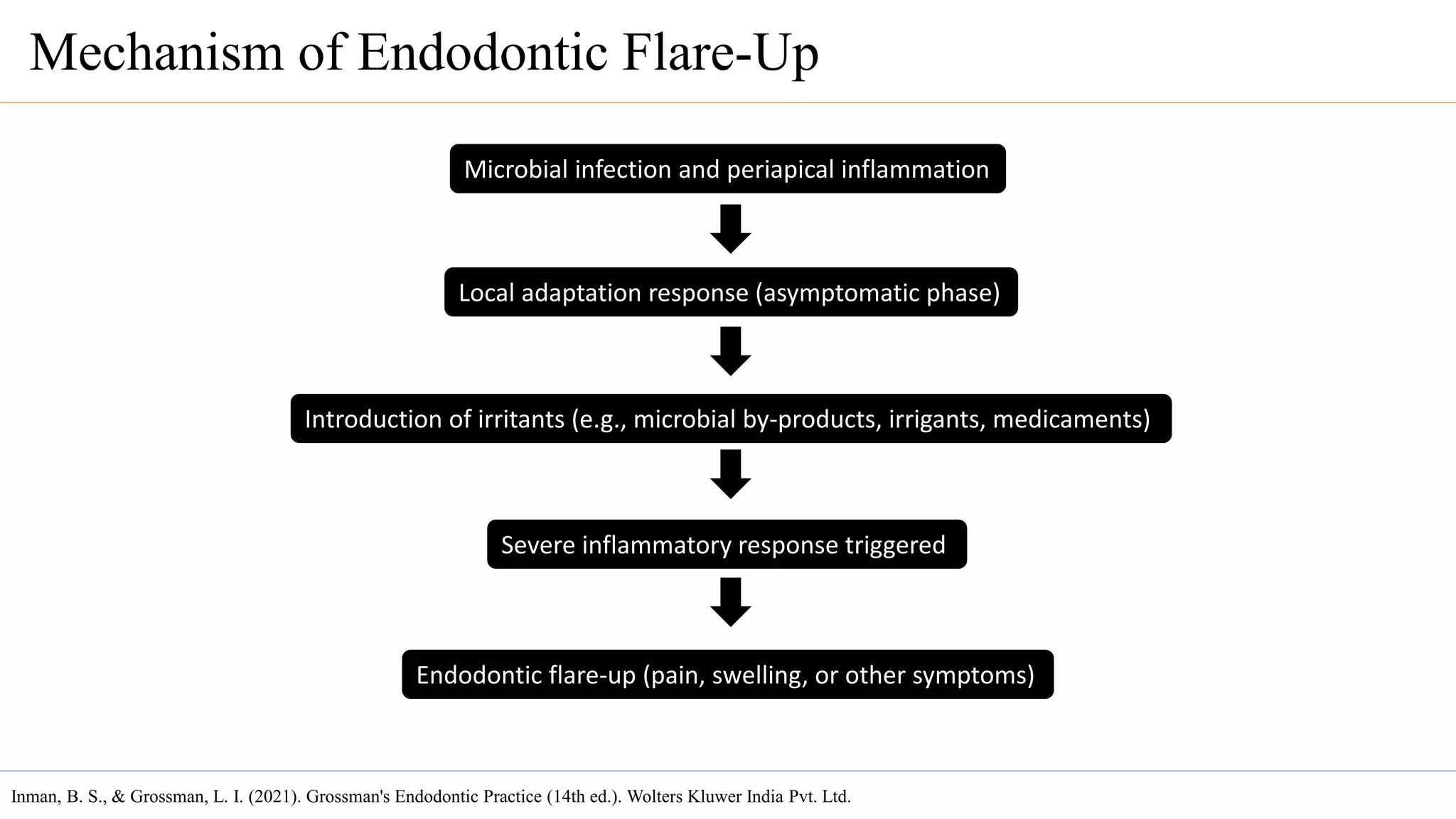 Mechanism of Endodontic Flare-Up

Microbial infection and periapical inflammation

Local adaptation response (asymptomatic phase)

Introduction of irritants (e.g., microbial by-products, irrigants, medicaments)

Severe inflammatory response triggered

Endodontic flare-up (pain, swelling, or other symptoms)

Inman, B. S., & Grossman, L. I. (2021). Grossman's Endodontic Practice (14th ed.). Wolters Kluwer India Pvt. Ltd.